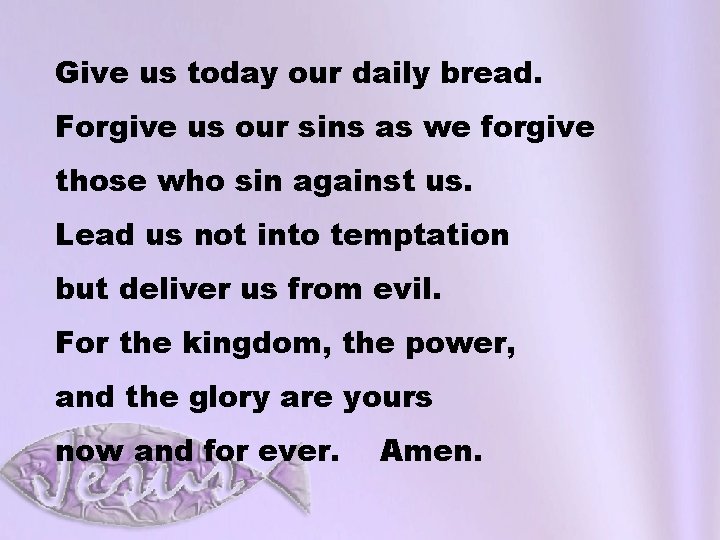 Give us today our daily bread.
Forgive us our sins as we forgive
those who sin against us.
Lead us not into temptation
but deliver us from evil.
For the kingdom, the power,
and the glory are yours
now and for ever. Amen.

Jesus